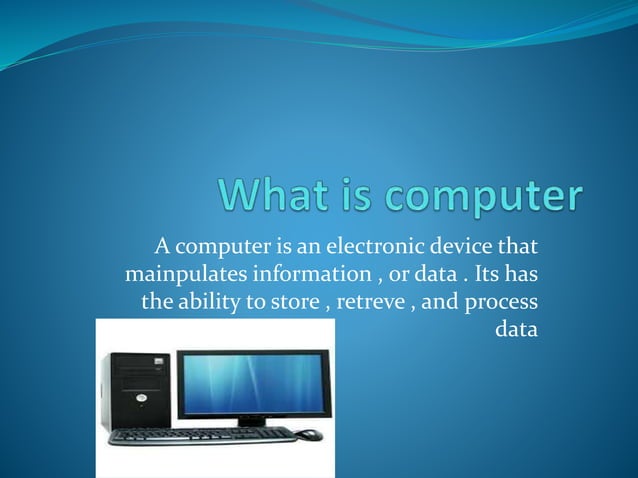 What is computer

A computer is an electronic device that mainpulates information , or data . Its has the ability to store , retreve , and process data